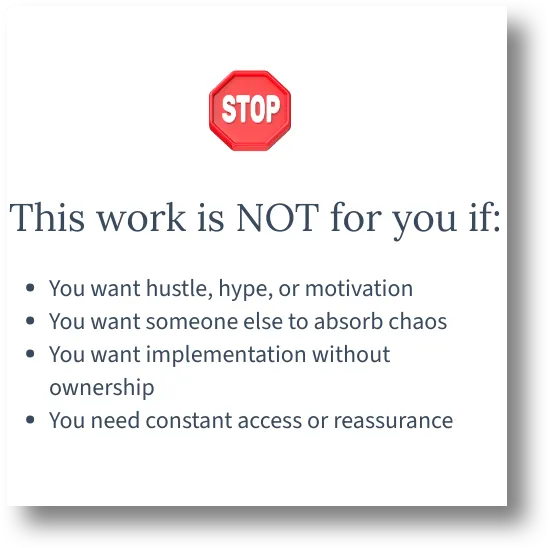 STOP

This work is NOT for you if:

- You want hustle, hype, or motivation
- You want someone else to absorb chaos
- You want implementation without ownership
- You need constant access or reassurance